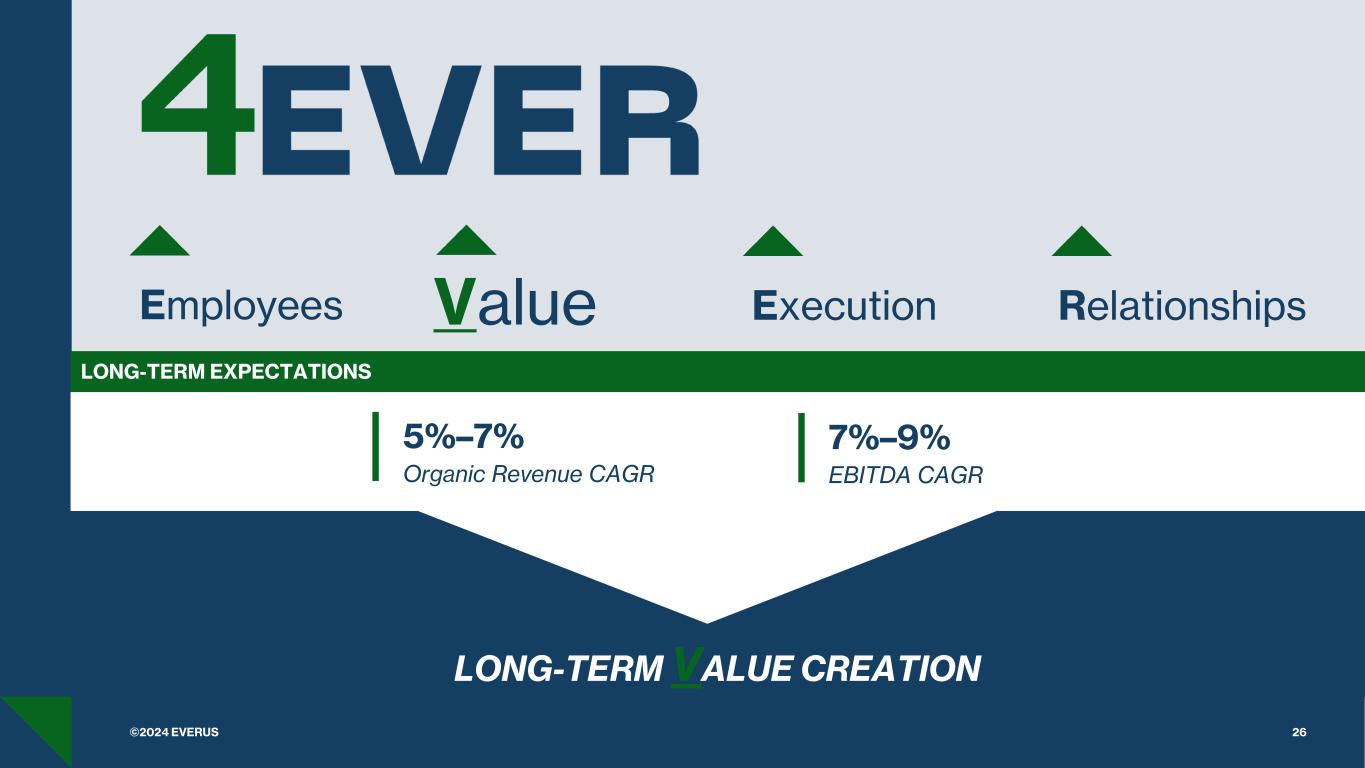 4EVER

Employees Value Execution Relationships

LONG-TERM EXPECTATIONS

5%–7%
Organic Revenue CAGR

7%–9%
EBITDA CAGR

LONG-TERM VALUE CREATION

©2024 EVERUS

26